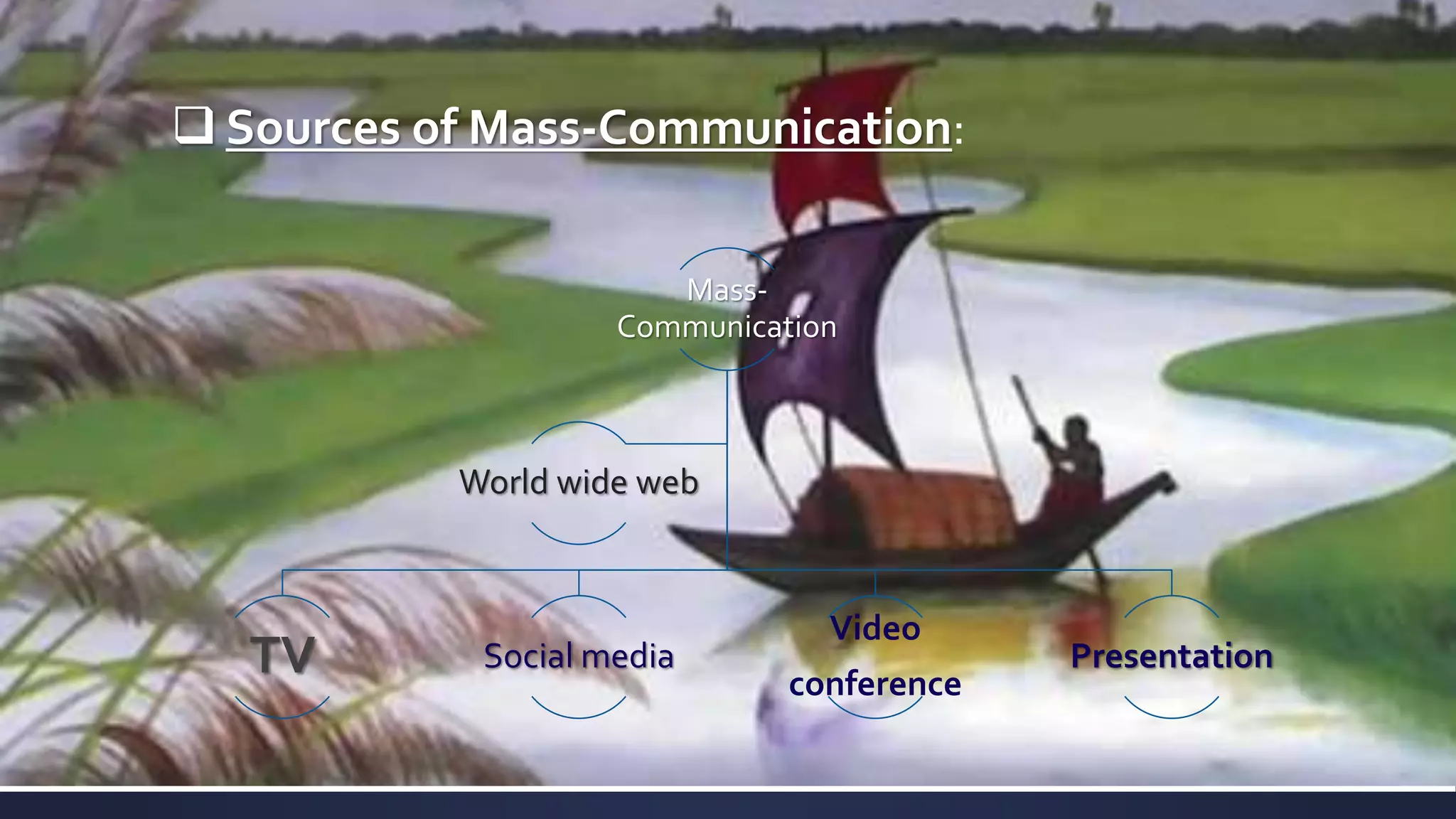 ❑ Sources of Mass-Communication:

Mass-Communication

World wide web

TV

Social media

Video conference

Presentation